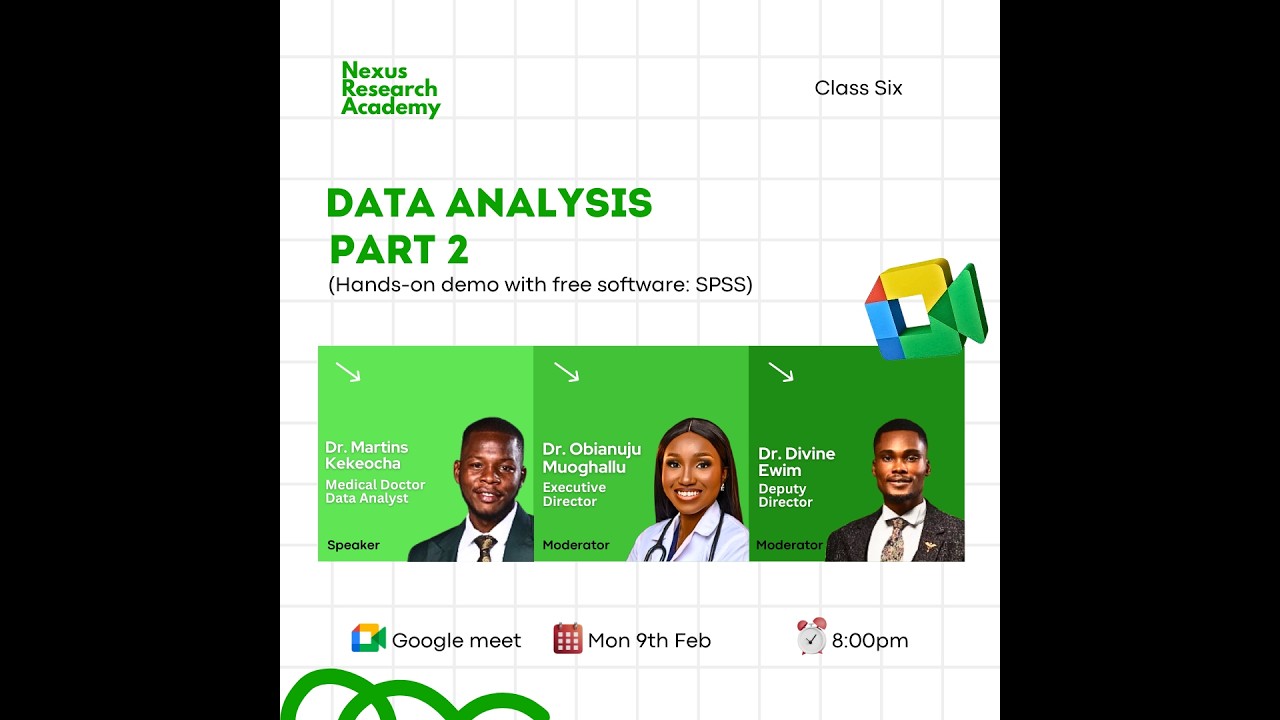 Nexus Research Academy

Class Six

DATA ANALYSIS PART 2
(Hands-on demo with free software: SPSS)

Dr. Martins Kekeocha
Medical Doctor
Data Analyst
Speaker

Dr. Obianuju Muoghallu
Executive Director
Moderator

Dr. Divine Ewim
Deputy Director
Moderator

Google meet
Mon 9th Feb
8:00pm